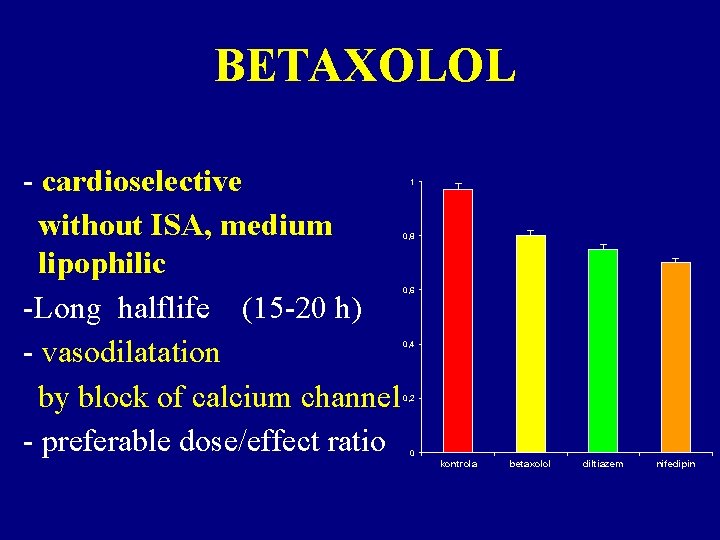 BETAXOLOL

- cardioselective
without ISA, medium lipophilic
-Long halflife (15-20 h)
- vasodilatation
by block of calcium channel
- preferable dose/effect ratio

1
0,8
0,6
0,4
0,2
0
kontrola
betaxolol
diltiazem
nifedipin